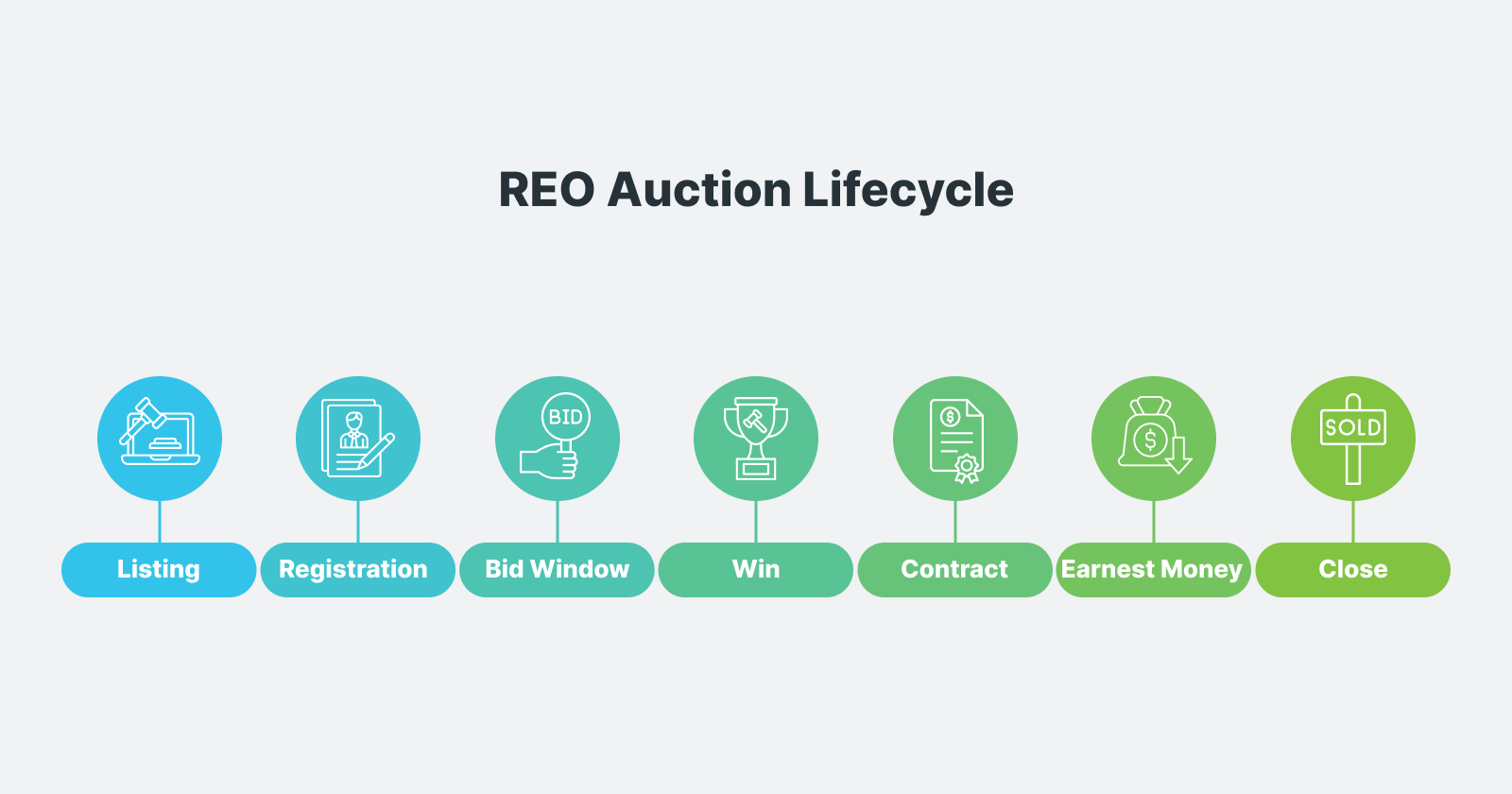 REO Auction Lifecycle

BID

$

$

SOLD

Listing

Registration

Bid Window

Win

Contract

Earnest Money

Close